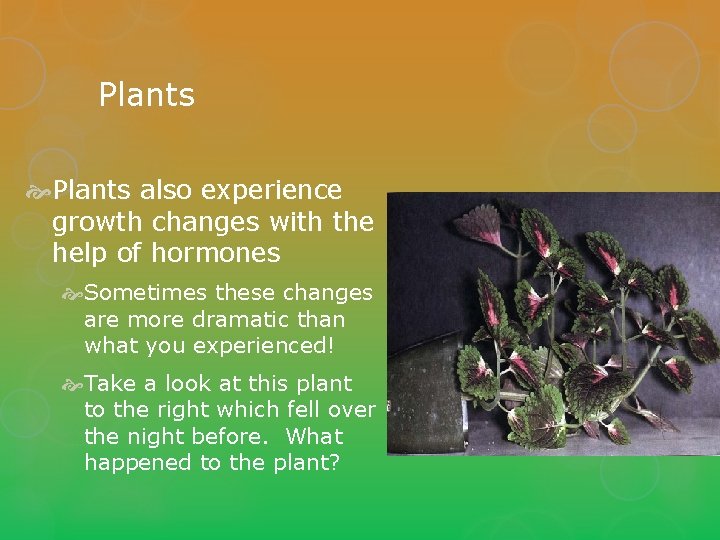 Plants

Plants also experience growth changes with the help of hormones

Sometimes these changes are more dramatic than what you experienced!

Take a look at this plant to the right which fell over the night before.  What happened to the plant?